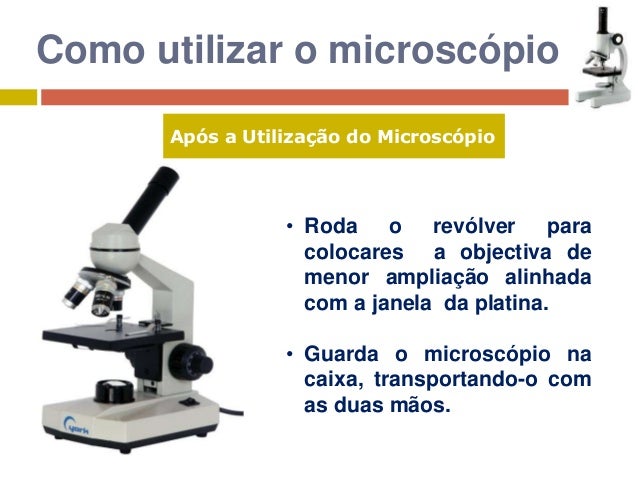 Como utilizar o microscópio

Após a Utilização do Microscópio

• Roda o revólver para colocares a objectiva de menor ampliação alinhada com a janela da platina.

• Guarda o microscópio na caixa, transportando-o com as duas mãos.

yaris